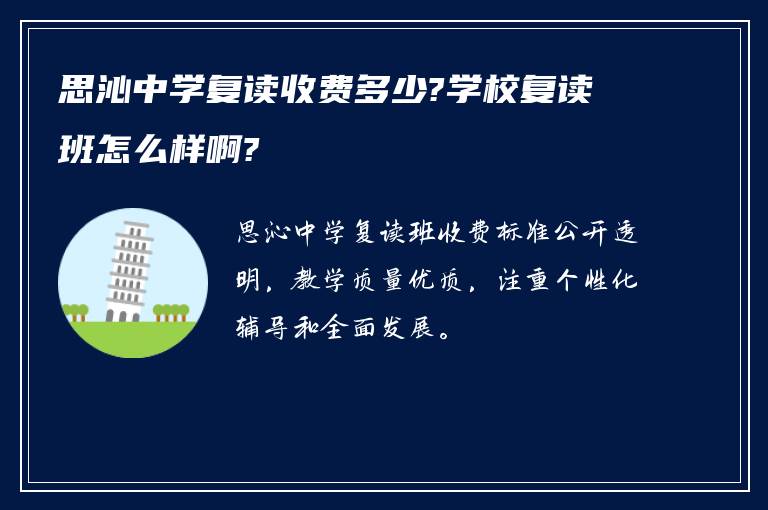 思沁中学复读收费多少?学校复读班怎么样啊?

思沁中学复读班收费标准公开透明，教学质量优质，注重个性化辅导和全面发展。